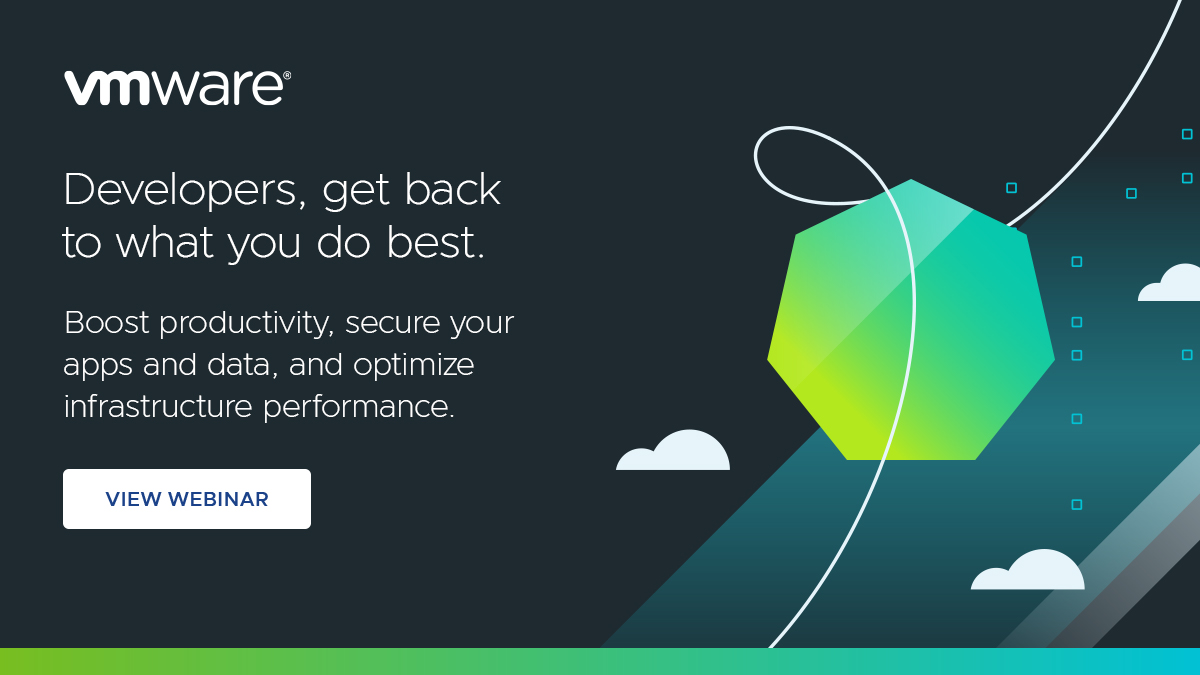 vmware®

Developers, get back to what you do best.

Boost productivity, secure your apps and data, and optimize infrastructure performance.

VIEW WEBINAR